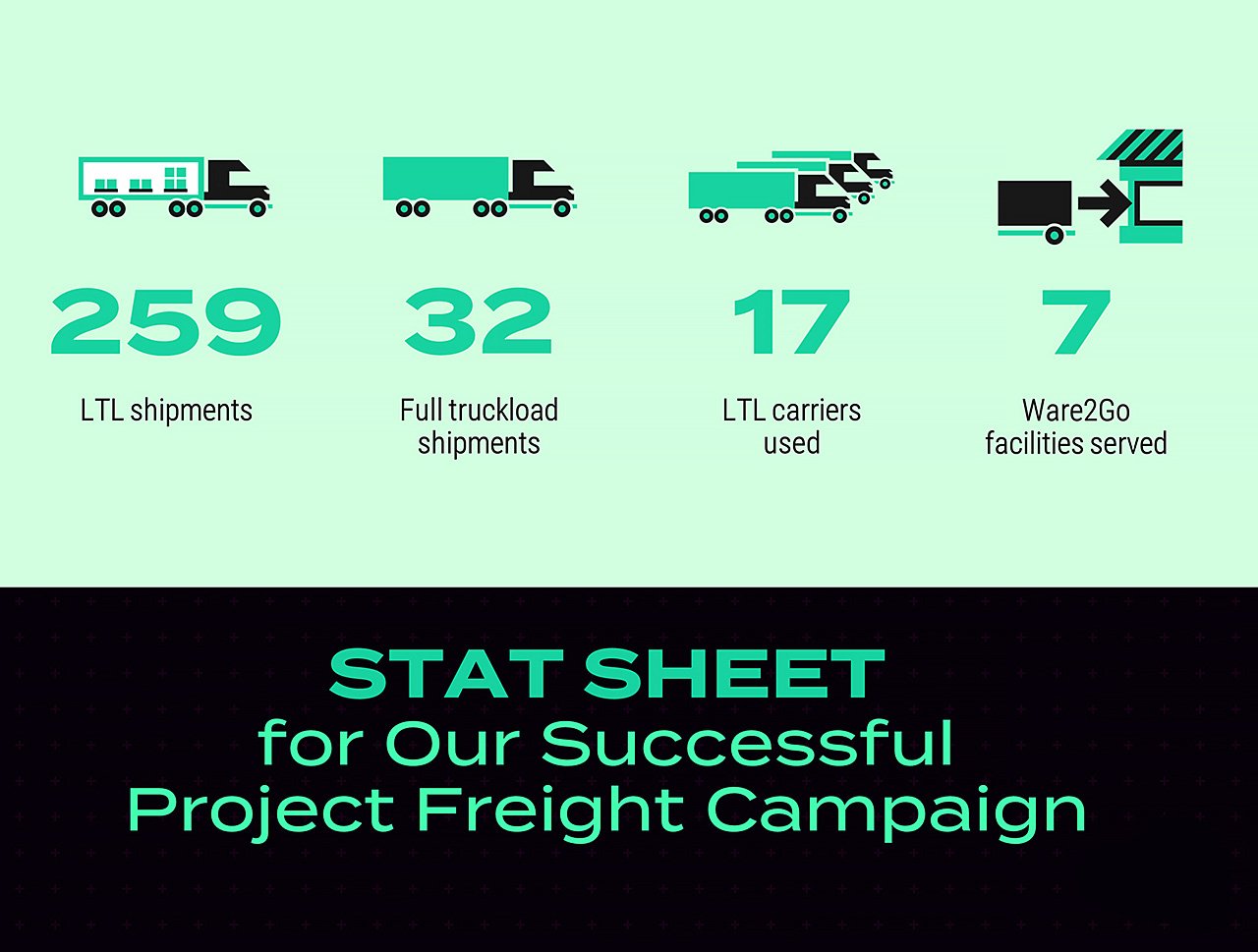 259
LTL shipments

32
Full truckload shipments

17
LTL carriers used

7
Ware2Go facilities served

STAT SHEET
for Our Successful Project Freight Campaign